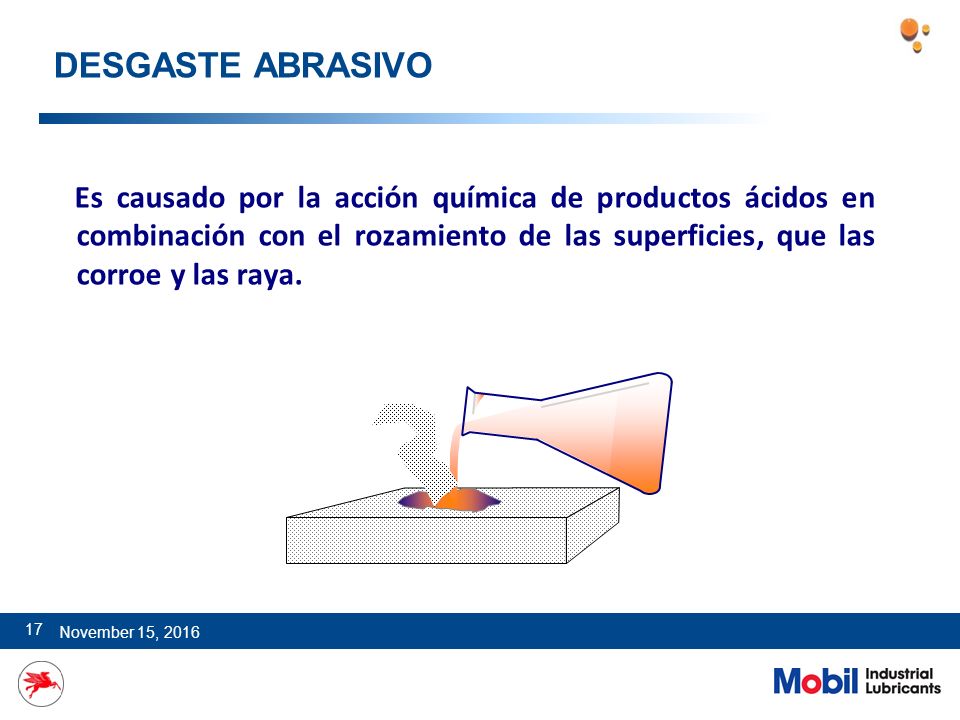 DESGASTE ABRASIVO

Es causado por la acción química de productos ácidos en combinación con el rozamiento de las superficies, que las corroe y las raya.

17 November 15, 2016

Mobil Industrial Lubricants